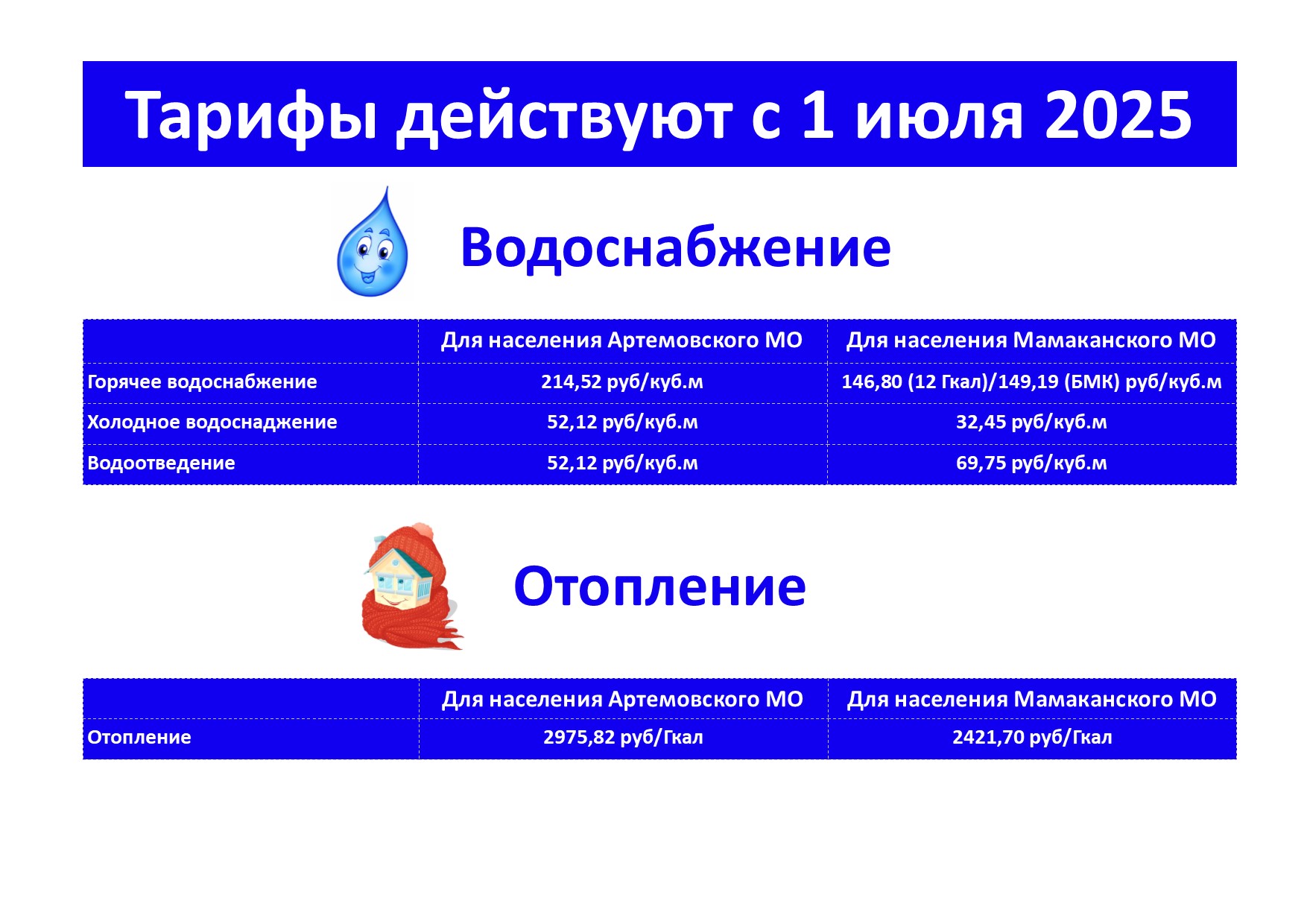 Тарифы действуют с 1 июля 2025

Водоснабжение

| | Для населения Артемовского МО | Для населения Мамаканского МО |
|---|---|---|
| Горячее водоснабжение | 214,52 руб/куб.м | 146,80 (12 Гкал)/149,19 (БМК) руб/куб.м |
| Холодное водоснаджение | 52,12 руб/куб.м | 32,45 руб/куб.м |
| Водоотведение | 52,12 руб/куб.м | 69,75 руб/куб.м |

Отопление

| | Для населения Артемовского МО | Для населения Мамаканского МО |
|---|---|---|
| Отопление | 2975,82 руб/Гкал | 2421,70 руб/Гкал |